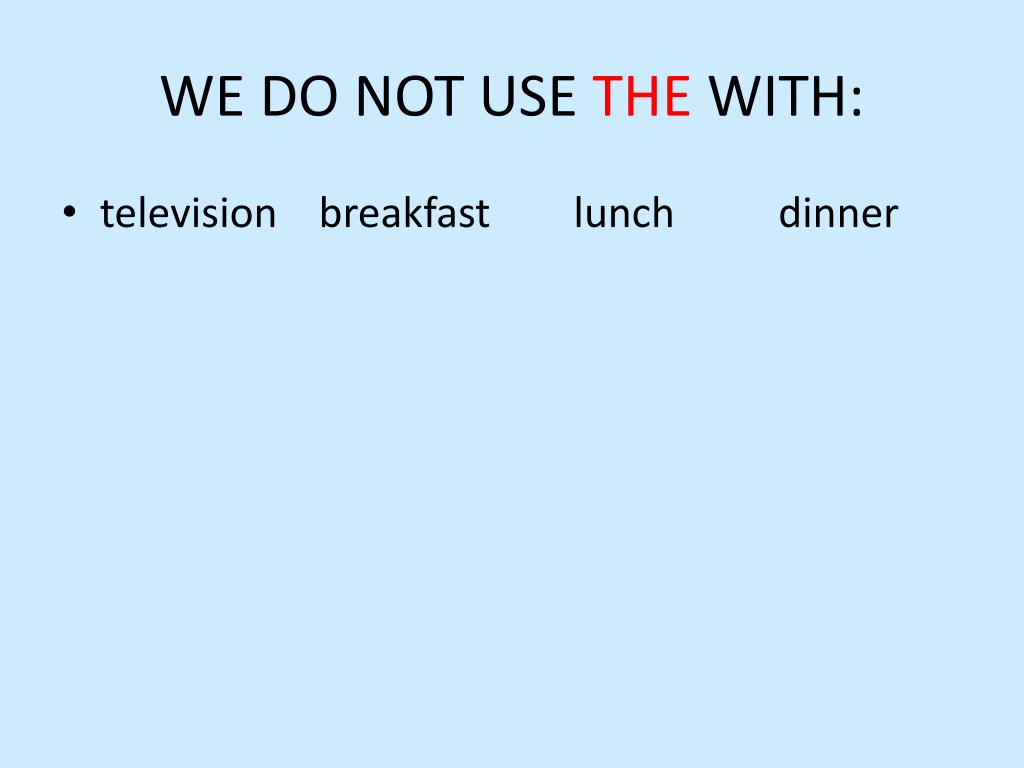 WE DO NOT USE THE WITH:

• television breakfast lunch dinner